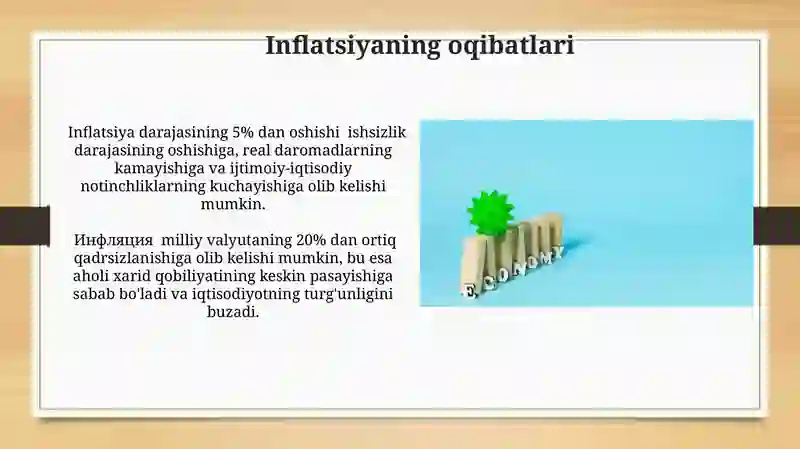 Inflatsiyaning oqibatlari

Inflatsiya darajasining 5% dan oshishi ishsizlik darajasining oshishiga, real daromadlarning kamayishiga va ijtimoiy-iqtisodiy notinchliklarning kuchayishiga olib kelishi mumkin.

Инфляция milliy valyutaning 20% dan ortiq qadrsizlanishiga olib kelishi mumkin, bu esa aholi xarid qobiliyatining keskin pasayishiga sabab bo'ladi va iqtisodiyotning turg'unligini buzadi.

ECONOMY